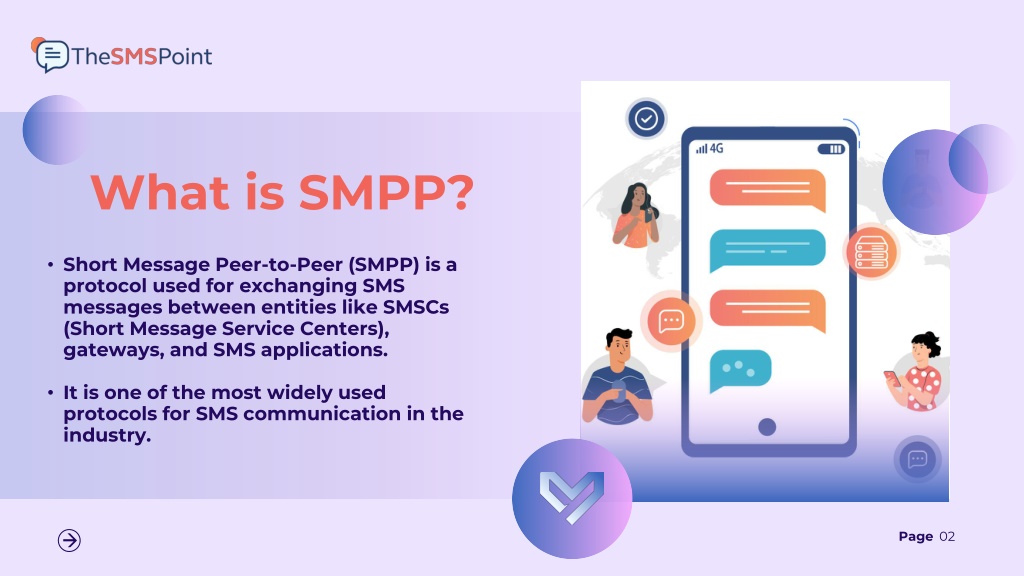 TheSMSPoint

What is SMPP?

• Short Message Peer-to-Peer (SMPP) is a protocol used for exchanging SMS messages between entities like SMSCs (Short Message Service Centers), gateways, and SMS applications.

• It is one of the most widely used protocols for SMS communication in the industry.

4G

Page 02